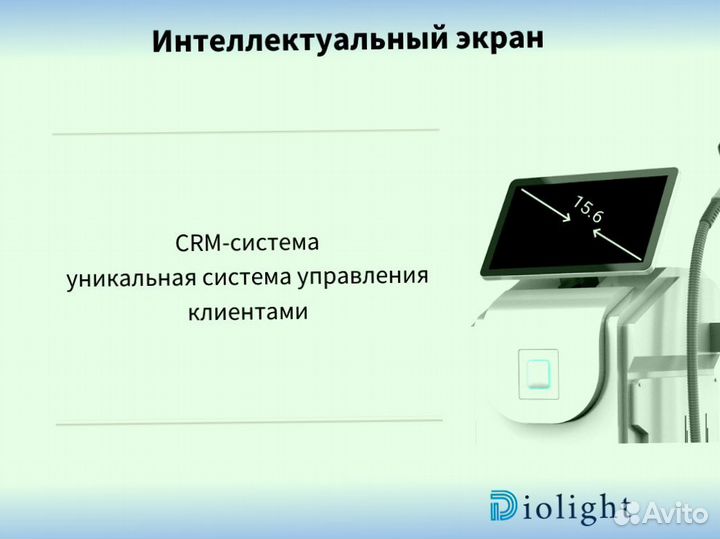 Интеллектуальный экран

CRM-система
уникальная система управления клиентами

15.6

Diolight

Avito